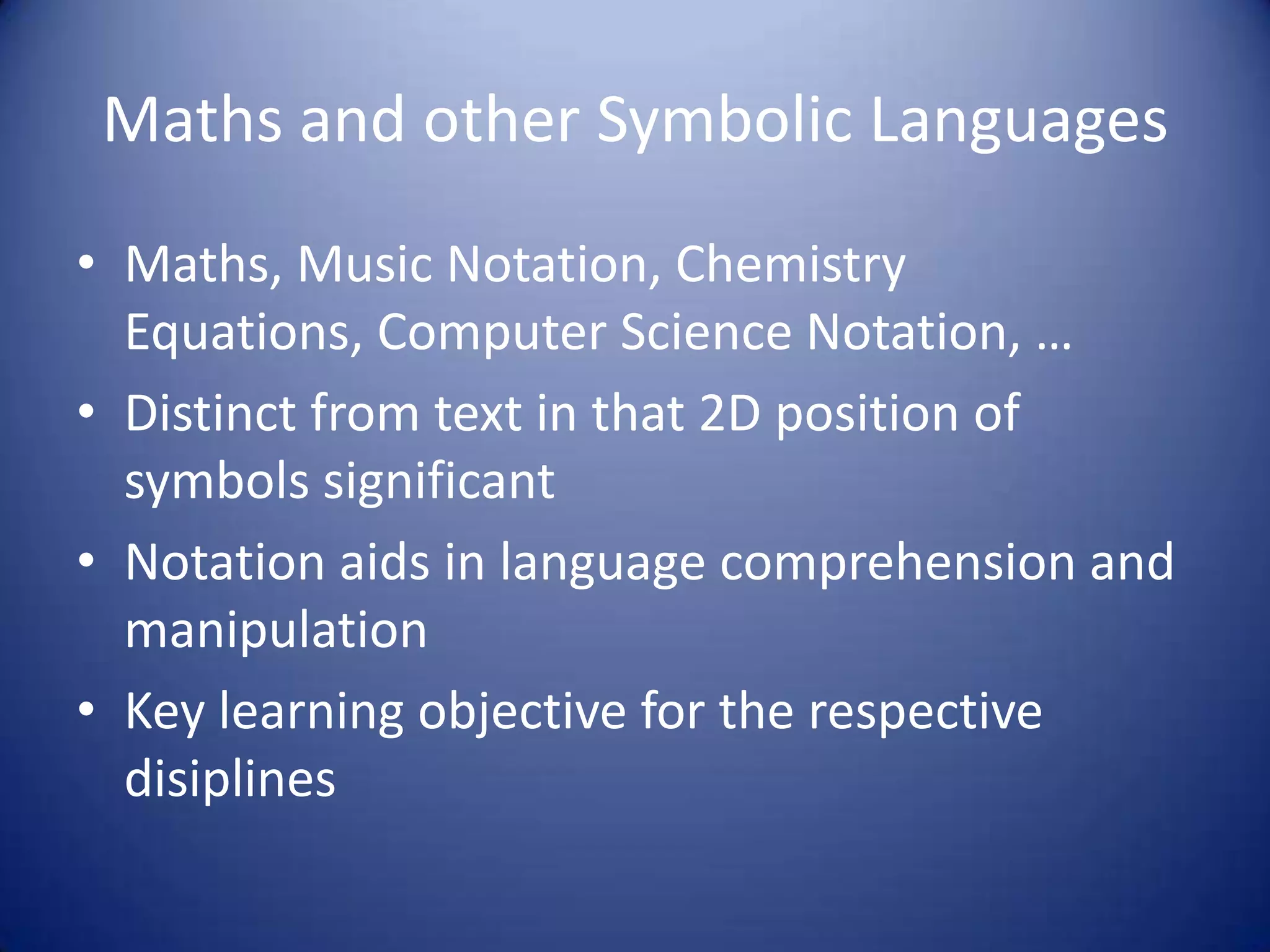 Maths and other Symbolic Languages

• Maths, Music Notation, Chemistry Equations, Computer Science Notation, …
• Distinct from text in that 2D position of symbols significant
• Notation aids in language comprehension and manipulation
• Key learning objective for the respective disiplines